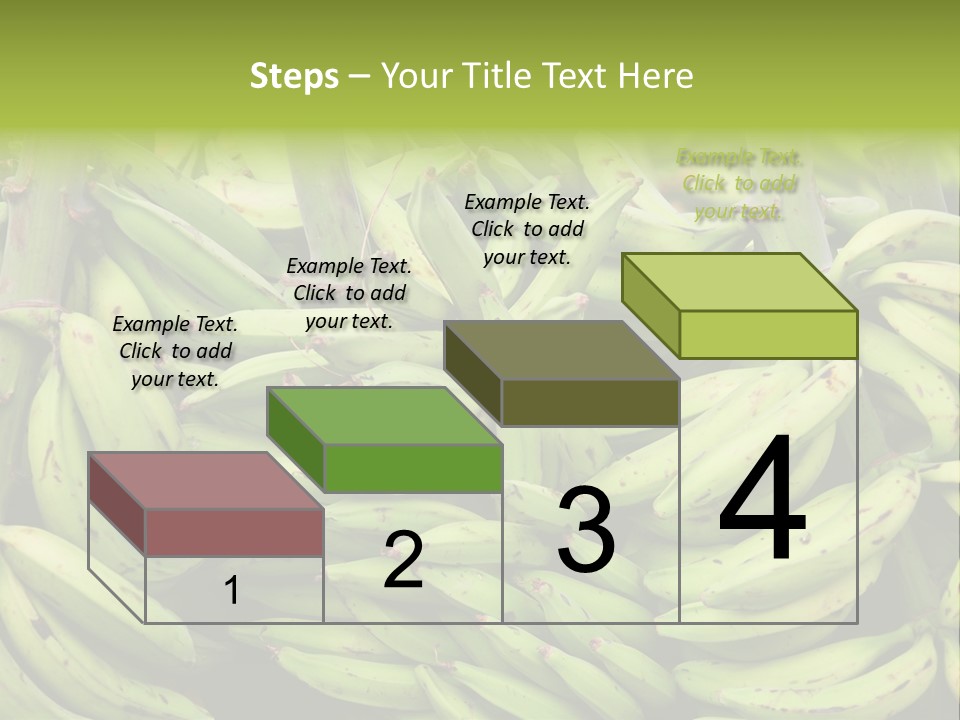 Steps – Your Title Text Here

Example Text. Click to add your text.

Example Text. Click to add your text.

Example Text. Click to add your text.

Example Text. Click to add your text.

1

2

3

4